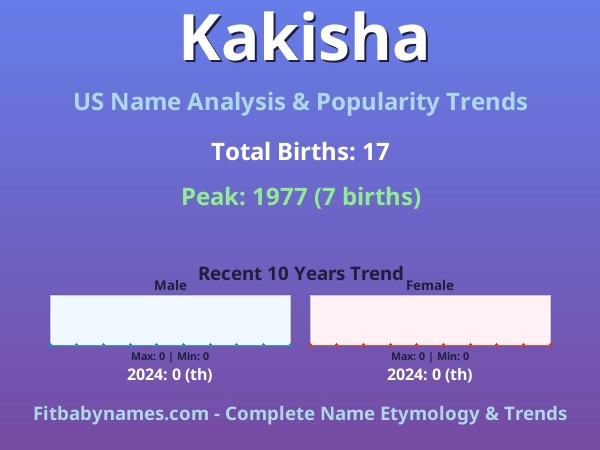 Kakisha

US Name Analysis & Popularity Trends

Total Births: 17

Peak: 1977 (7 births)

Recent 10 Years Trend

Male

Max: 0 | Min: 0

2024: 0 (th)

Female

Max: 0 | Min: 0

2024: 0 (th)

Fitbabynames.com - Complete Name Etymology & Trends